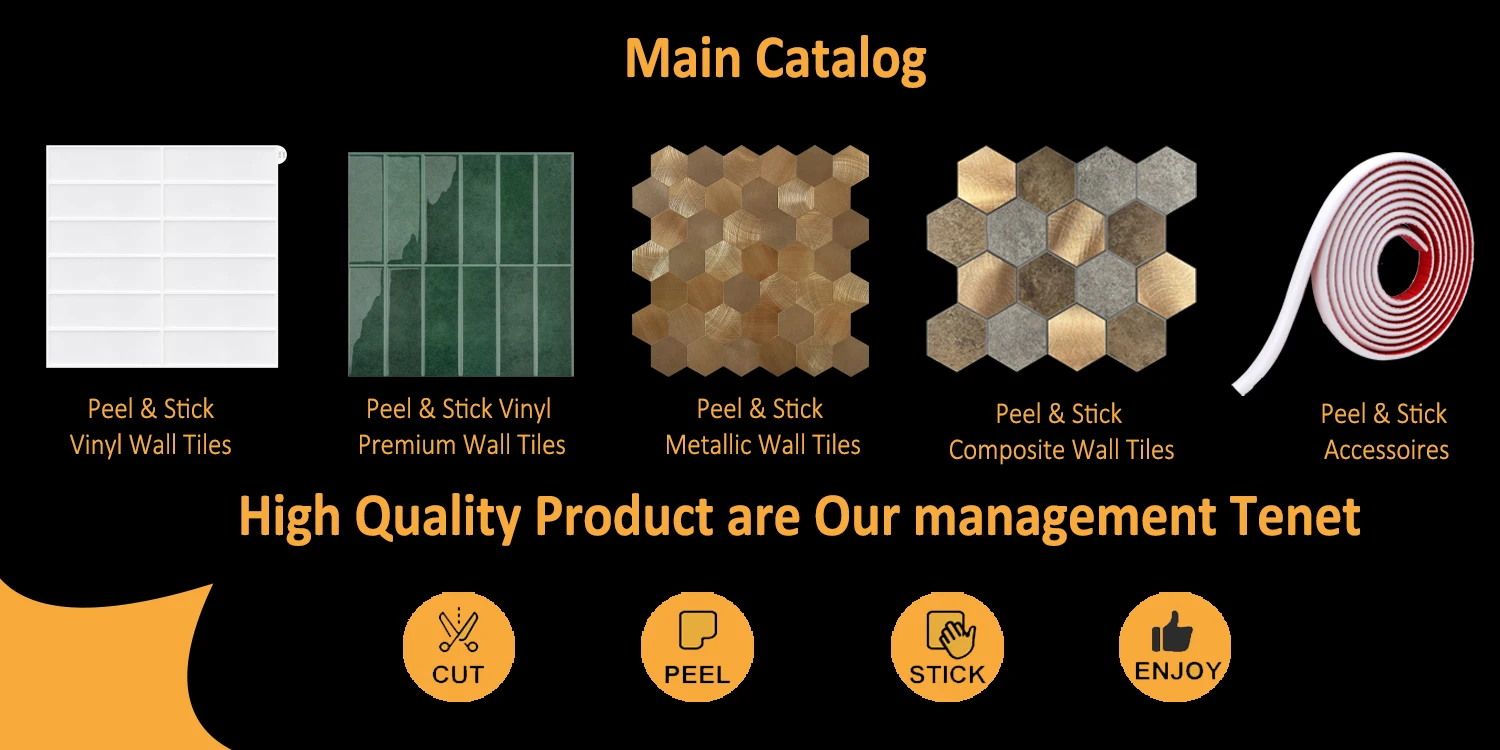 Main Catalog

Peel & Stick
Vinyl Wall Tiles

Peel & Stick Vinyl
Premium Wall Tiles

Peel & Stick
Metallic Wall Tiles

Peel & Stick
Composite Wall Tiles

Peel & Stick
Accessoires

High Quality Product are Our management Tenet

CUT

PEEL

STICK

ENJOY